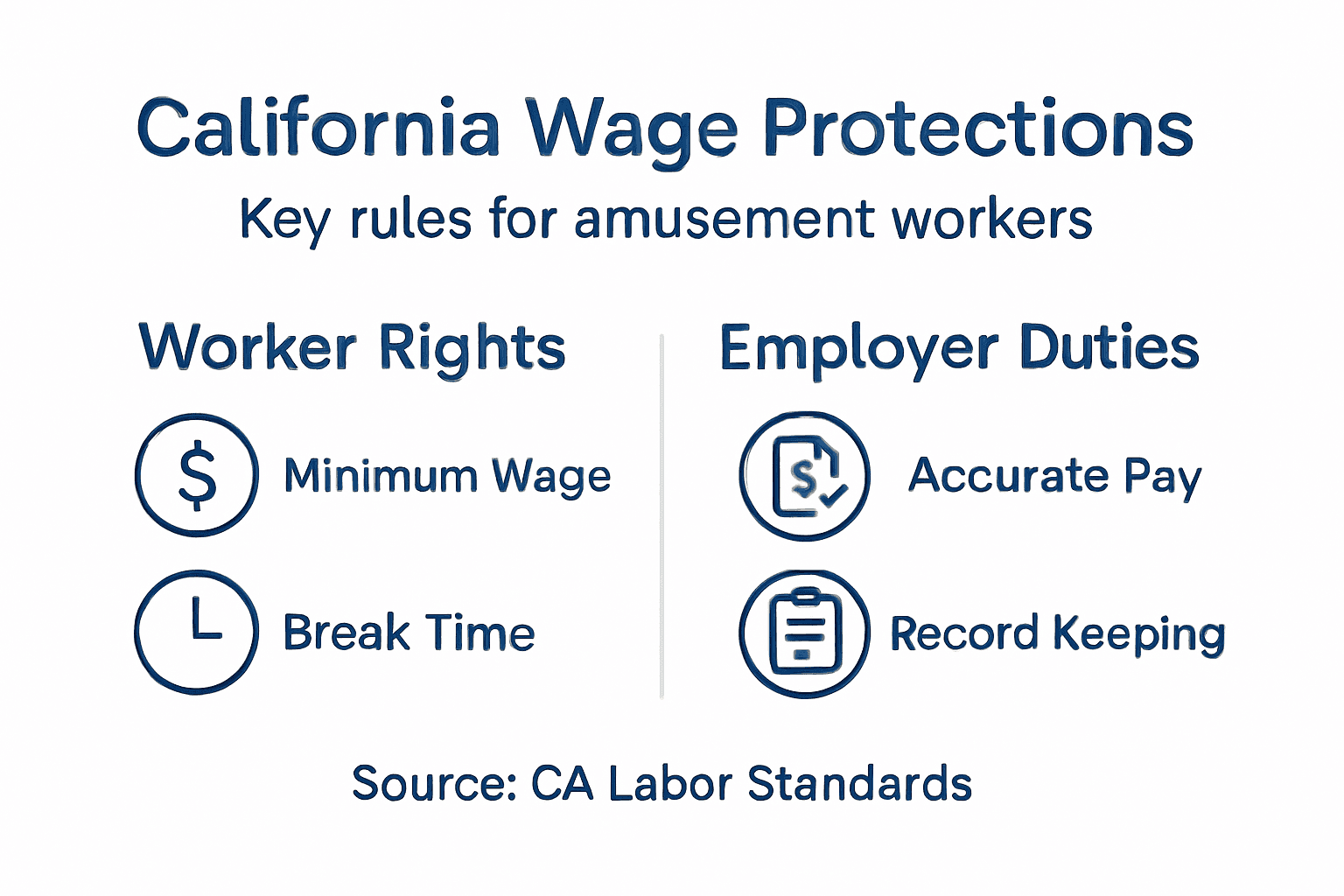 California Wage Protections

Key rules for amusement workers

Worker Rights

Minimum Wage

Break Time

Employer Duties

Accurate Pay

Record Keeping

Source: CA Labor Standards